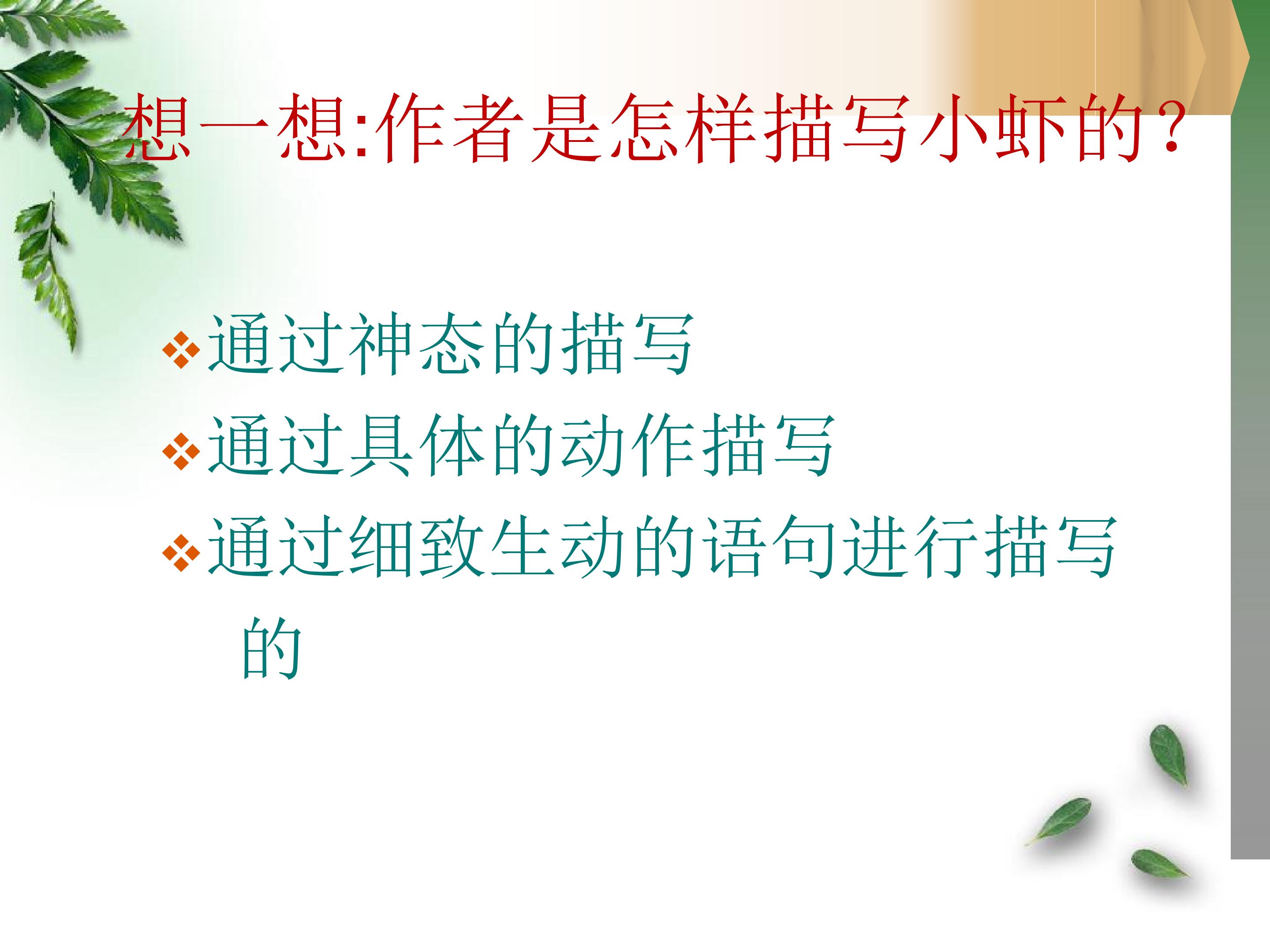 想一想:作者是怎样描写小虾的?

❖通过神态的描写
❖通过具体的动作描写
❖通过细致生动的语句进行描写的